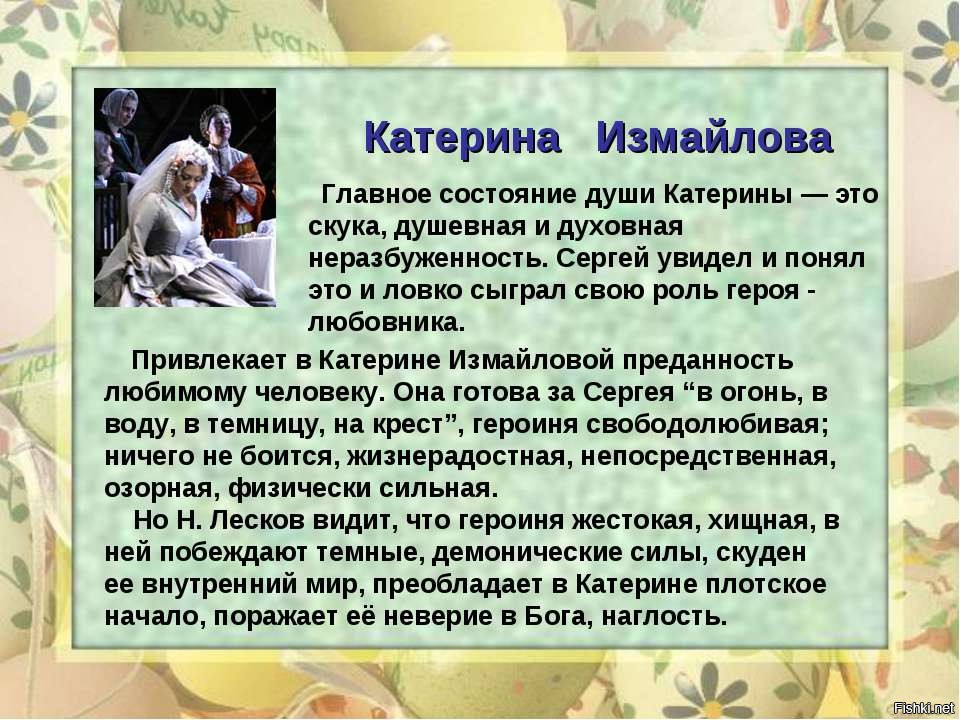 Катерина Измайлова

Главное состояние души Катерины — это скука, душевная и духовная неразбуженность. Сергей увидел и понял это и ловко сыграл свою роль героя - любовника.

Привлекает в Катерине Измайловой преданность любимому человеку. Она готова за Сергея “в огонь, в воду, в темницу, на крест”, героиня свободолюбивая; ничего не боится, жизнерадостная, непосредственная, озорная, физически сильная.

Но Н. Лесков видит, что героиня жестокая, хищная, в ней побеждают темные, демонические силы, скуден ее внутренний мир, преобладает в Катерине плотское начало, поражает её неверие в Бога, наглость.

Fishki.net